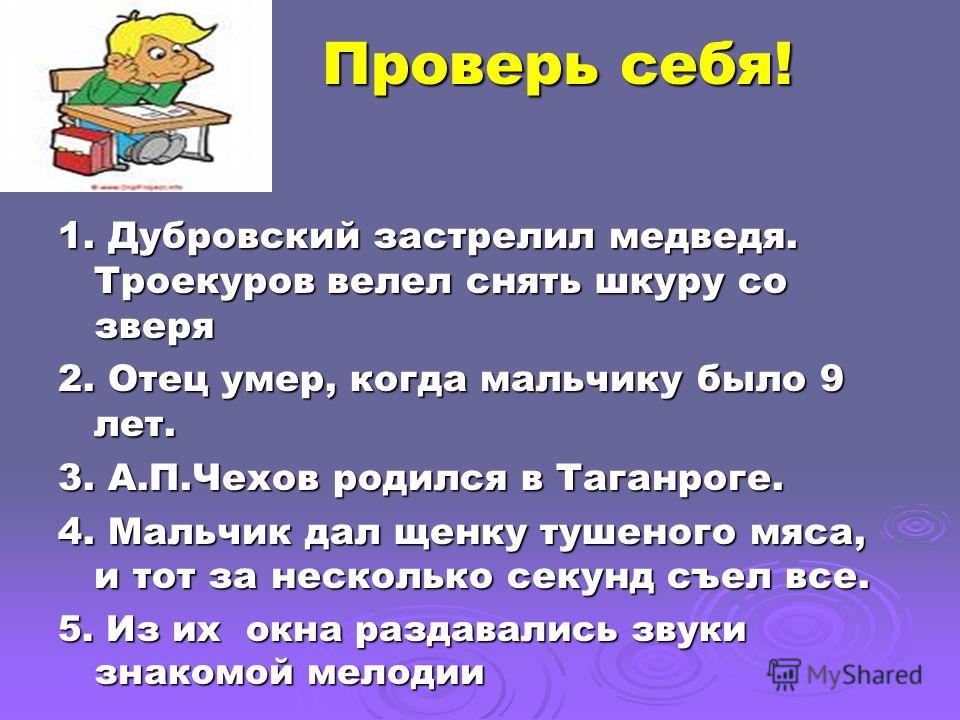 Проверь себя!

1. Дубровский застрелил медведя. Троекуров велел снять шкуру со зверя

2. Отец умер, когда мальчику было 9 лет.

3. А.П.Чехов родился в Таганроге.

4. Мальчик дал щенку тушеного мяса, и тот за несколько секунд съел все.

5. Из их окна раздавались звуки знакомой мелодии

MyShared